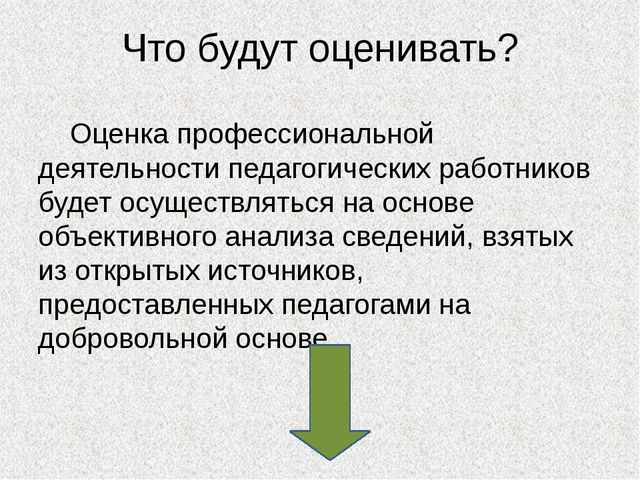 Что будут оценивать?

Оценка профессиональной деятельности педагогических работников будет осуществляться на основе объективного анализа сведений, взятых из открытых источников, предоставленных педагогами на добровольной основе